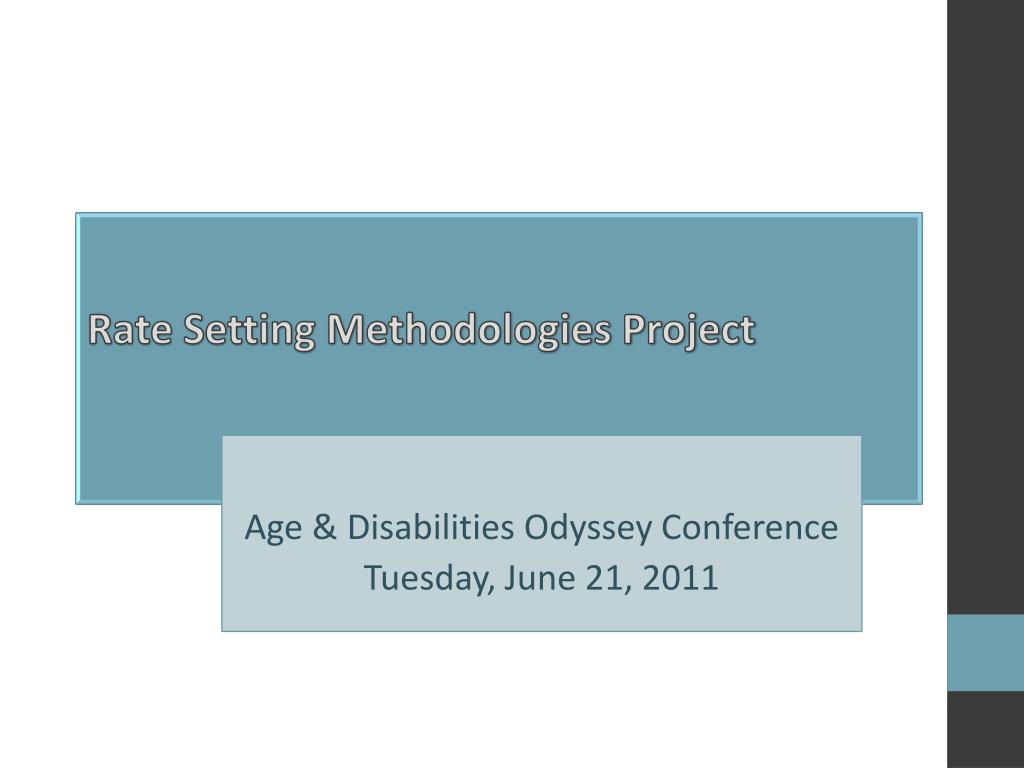 Rate Setting Methodologies Project

Age & Disabilities Odyssey Conference
Tuesday, June 21, 2011